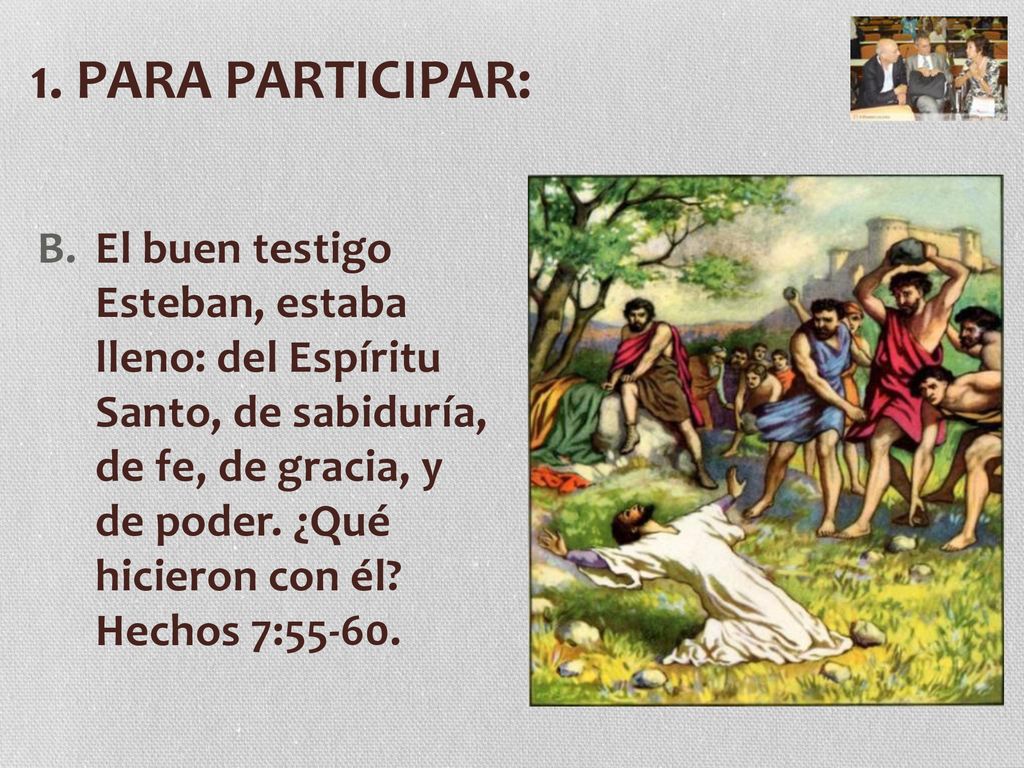 1. PARA PARTICIPAR:

B. El buen testigo Esteban, estaba lleno: del Espíritu Santo, de sabiduría, de fe, de gracia, y de poder. ¿Qué hicieron con él? Hechos 7:55-60.